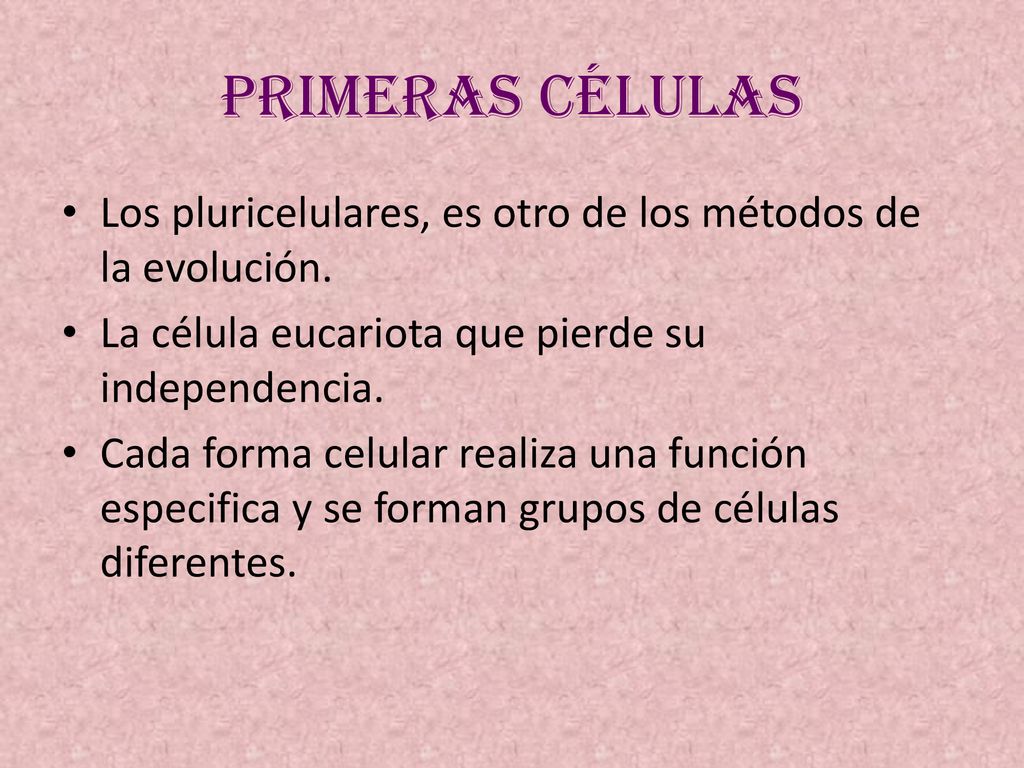 PRIMERAS CÉLULAS

• Los pluricelulares, es otro de los métodos de la evolución.
• La célula eucariota que pierde su independencia.
• Cada forma celular realiza una función especifica y se forman grupos de células diferentes.